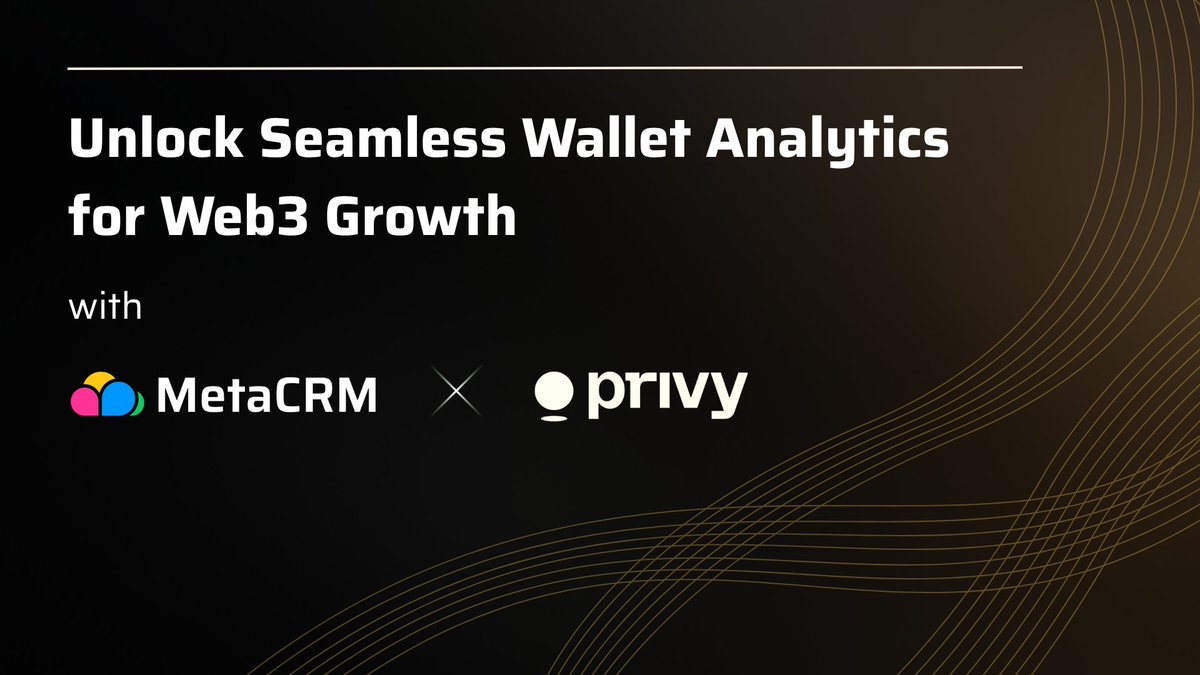 Unlock Seamless Wallet Analytics for Web3 Growth

with

MetaCRM × privy